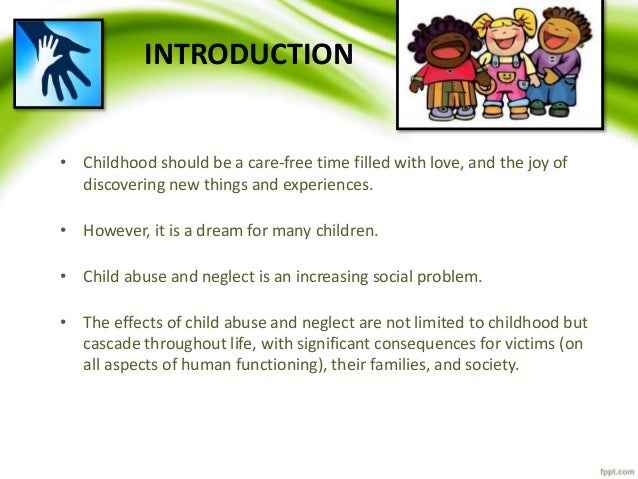 INTRODUCTION

• Childhood should be a care-free time filled with love, and the joy of discovering new things and experiences.

• However, it is a dream for many children.

• Child abuse and neglect is an increasing social problem.

• The effects of child abuse and neglect are not limited to childhood but cascade throughout life, with significant consequences for victims (on all aspects of human functioning), their families, and society.

fppt.com